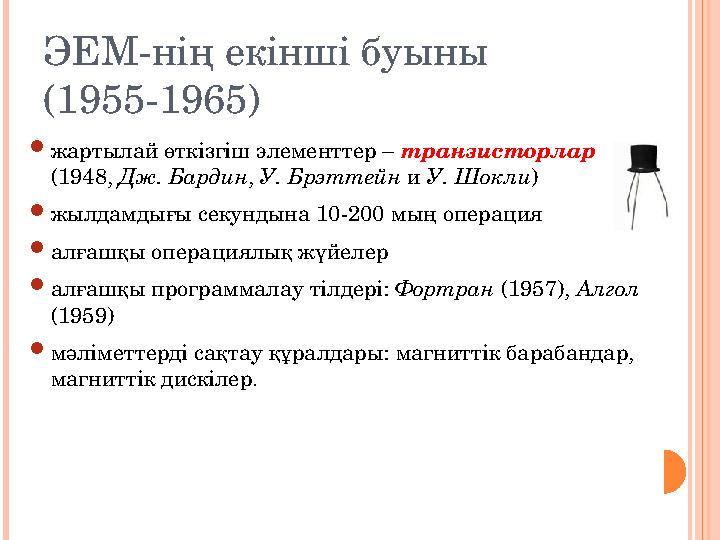 ЭЕМ-нің екінші буыны (1955-1965)

жартылай өткізгіш элементтер – транзисторлар (1948, Дж. Бардин, У. Брэттейн и У. Шокли)

жылдамдығы секундына 10-200 мың операция

алғашқы операциялық жүйелер

алғашқы программалау тілдері: Фортран (1957), Алгол (1959)

мәліметтерді сақтау құралдары: магниттік барабандар, магниттік дискілер.